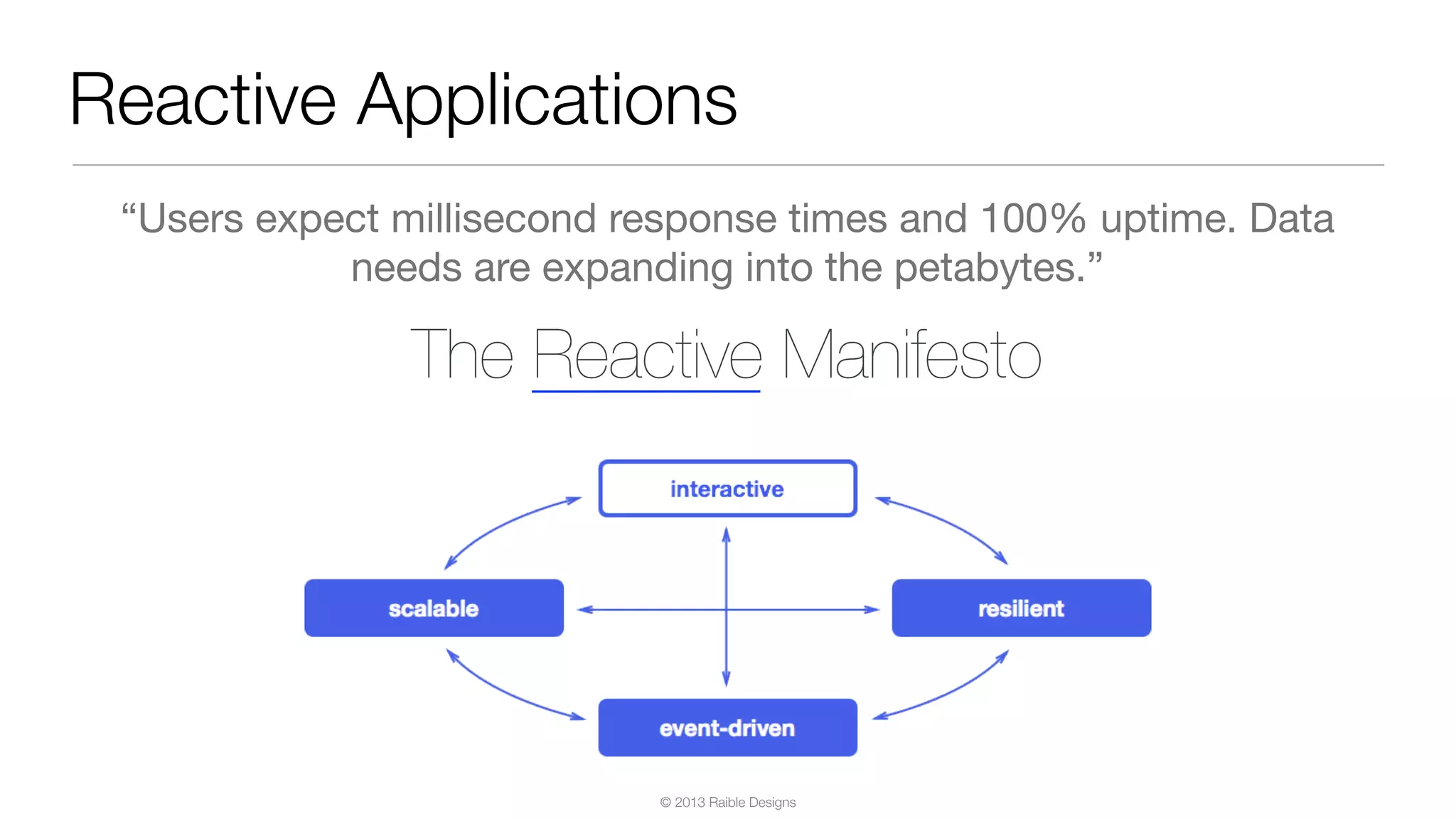 Reactive Applications

“Users expect millisecond response times and 100% uptime. Data needs are expanding into the petabytes.”

The Reactive Manifesto

interactive

scalable

resilient

event-driven

© 2013 Raible Designs